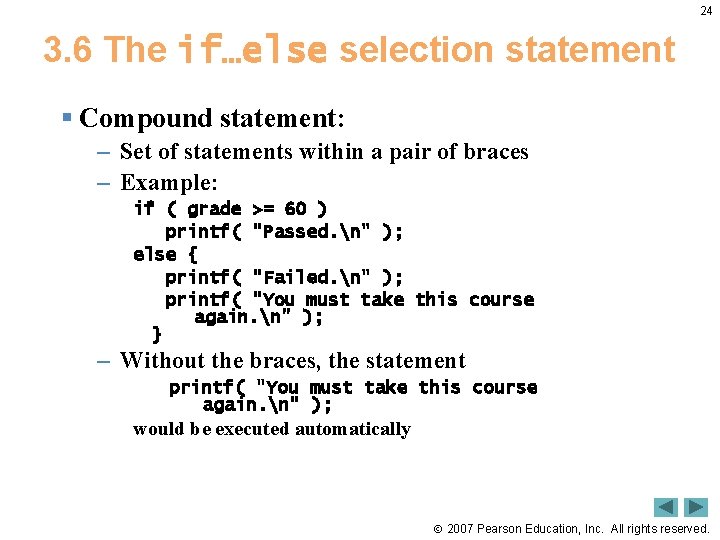 24

3.6 The if…else selection statement

▪ Compound statement:

– Set of statements within a pair of braces

– Example:

if ( grade >= 60 )
   printf( "Passed.\n" );
else {
   printf( "Failed.\n" );
   printf( "You must take this course
      again.\n" );
}

– Without the braces, the statement

printf( "You must take this course
   again.\n" );

would be executed automatically

© 2007 Pearson Education, Inc. All rights reserved.